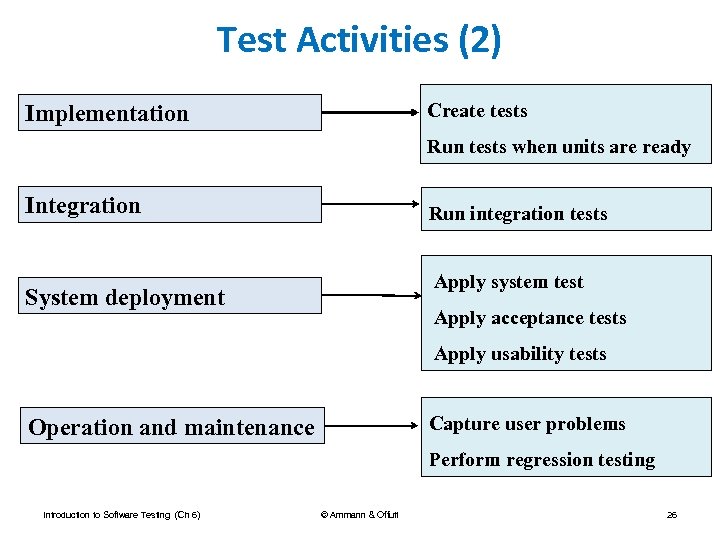 Test Activities (2)

Implementation

Create tests

Run tests when units are ready

Integration

Run integration tests

System deployment

Apply system test

Apply acceptance tests

Apply usability tests

Operation and maintenance

Capture user problems

Perform regression testing

Introduction to Software Testing (Ch 6)

© Ammann & Offutt

26